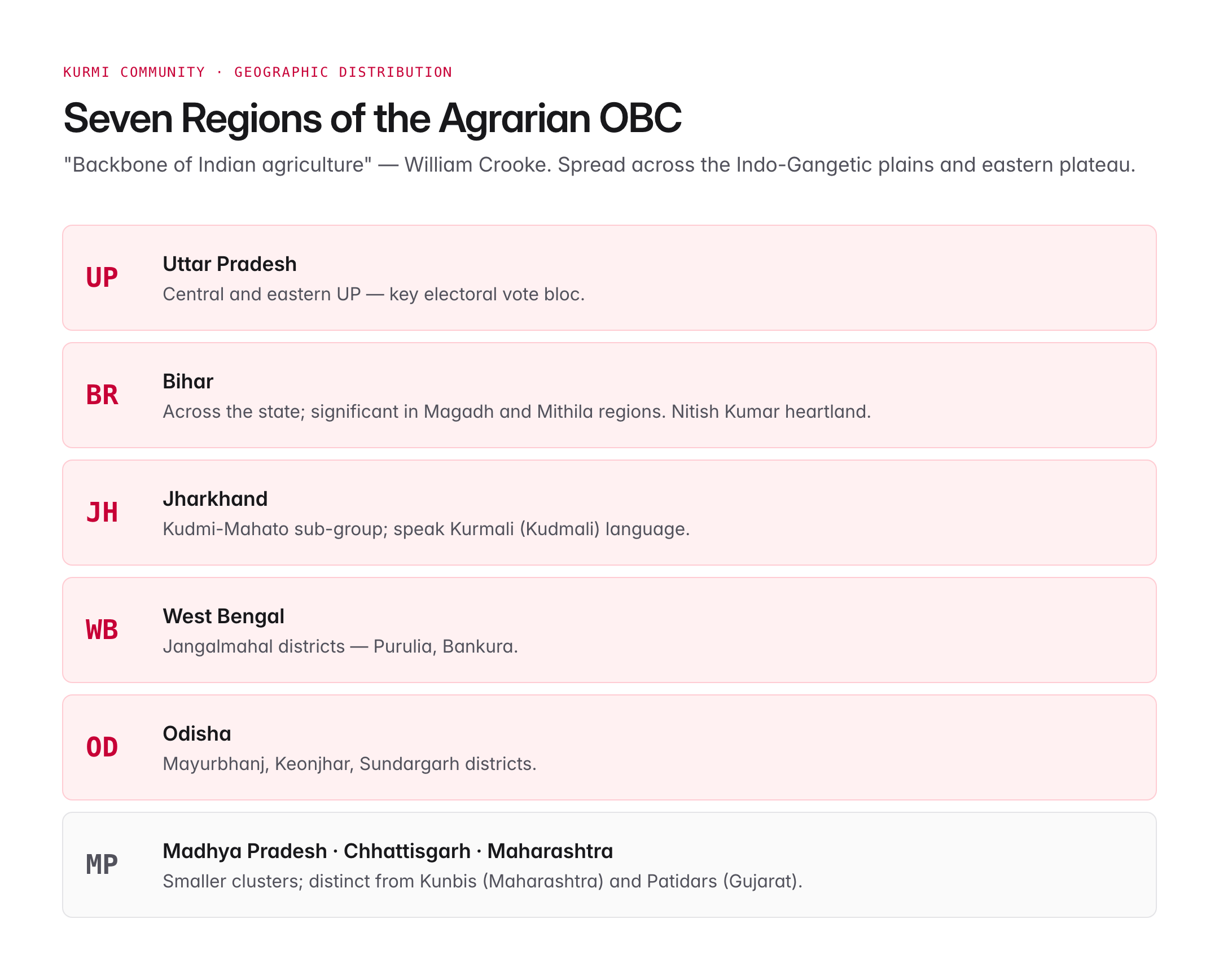 KURMI COMMUNITY · GEOGRAPHIC DISTRIBUTION

Seven Regions of the Agrarian OBC

"Backbone of Indian agriculture" — William Crooke. Spread across the Indo-Gangetic plains and eastern plateau.

UP

Uttar Pradesh

Central and eastern UP — key electoral vote bloc.

BR

Bihar

Across the state; significant in Magadh and Mithila regions. Nitish Kumar heartland.

JH

Jharkhand

Kudmi-Mahato sub-group; speak Kurmali (Kudmali) language.

WB

West Bengal

Jangalmahal districts — Purulia, Bankura.

OD

Odisha

Mayurbhanj, Keonjhar, Sundargarh districts.

MP

Madhya Pradesh · Chhattisgarh · Maharashtra

Smaller clusters; distinct from Kunbis (Maharashtra) and Patidars (Gujarat).